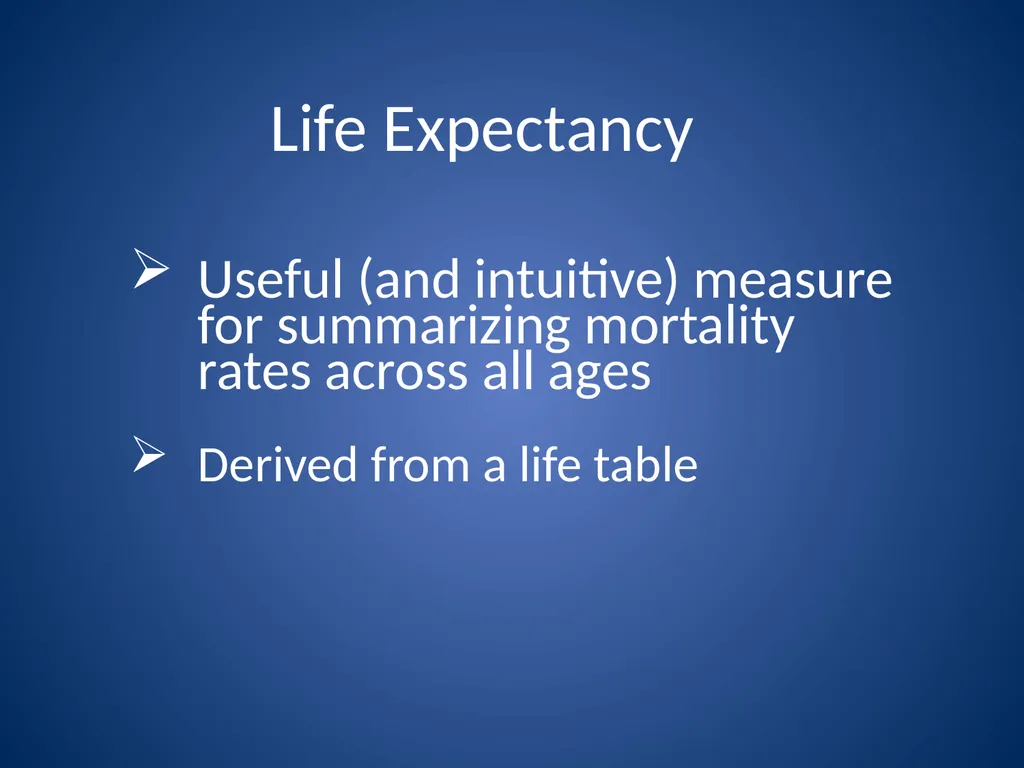 Life Expectancy

➢ Useful (and intuitive) measure for summarizing mortality rates across all ages

➢ Derived from a life table